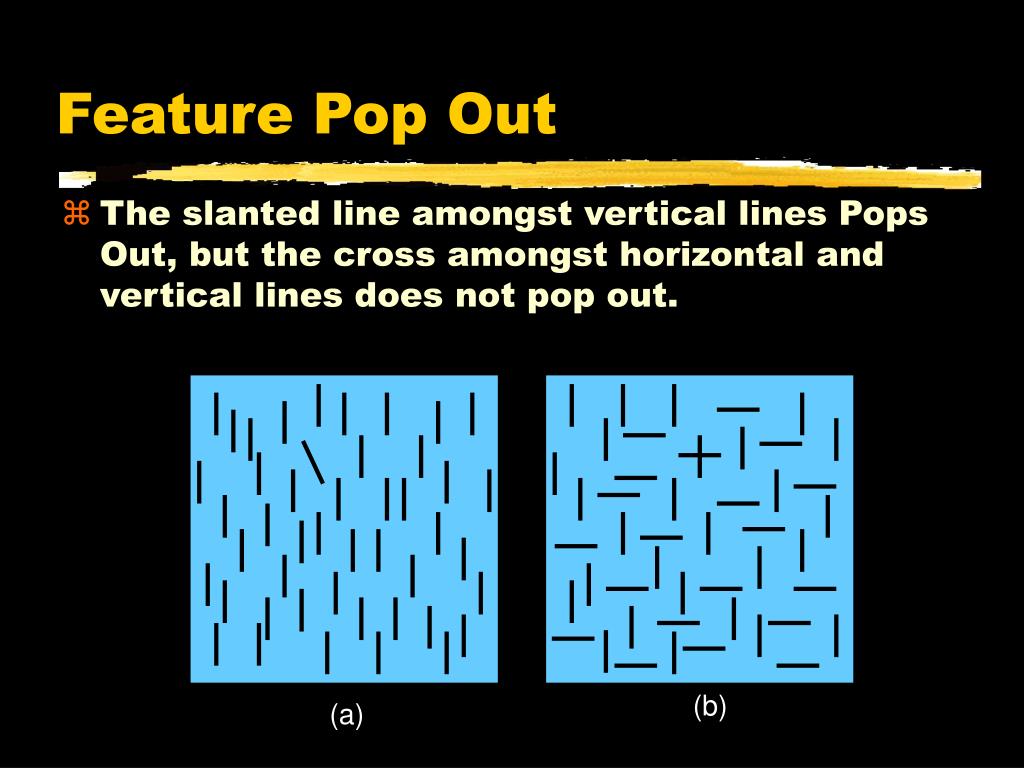 Feature Pop Out

⌘ The slanted line amongst vertical lines Pops Out, but the cross amongst horizontal and vertical lines does not pop out.

(a)

(b)